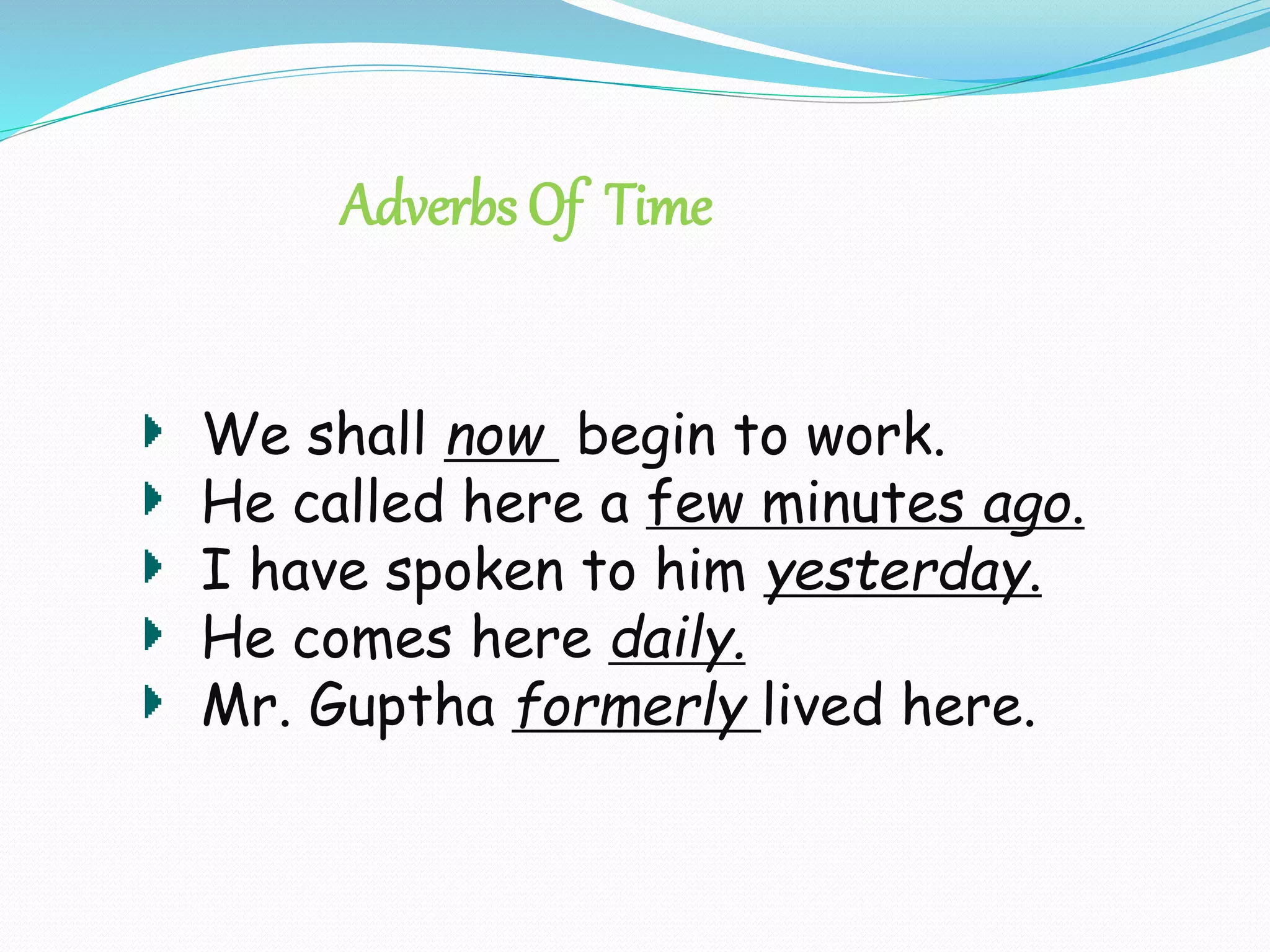 Adverbs Of Time

We shall now begin to work.
He called here a few minutes ago.
I have spoken to him yesterday.
He comes here daily.
Mr. Guptha formerly lived here.